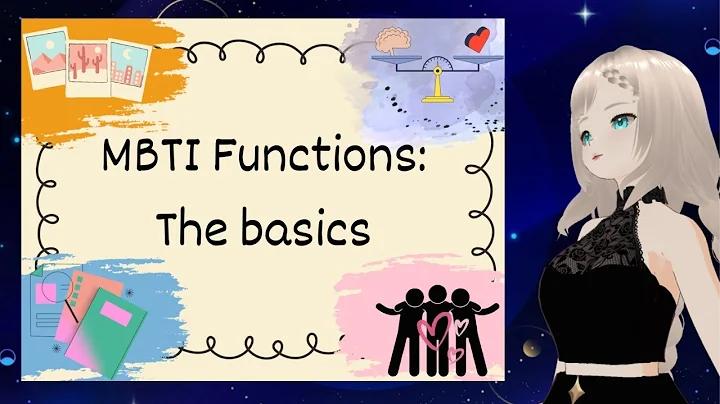 MBTI Functions:
The basics